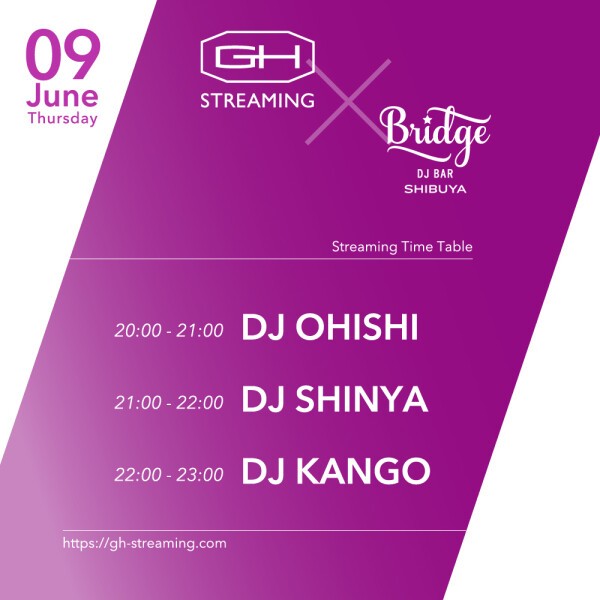 09
June
Thursday

GH
STREAMING

Bridge
DJ BAR
SHIBUYA

Streaming Time Table

20:00 - 21:00 DJ OHISHI

21:00 - 22:00 DJ SHINYA

22:00 - 23:00 DJ KANGO

https://gh-streaming.com